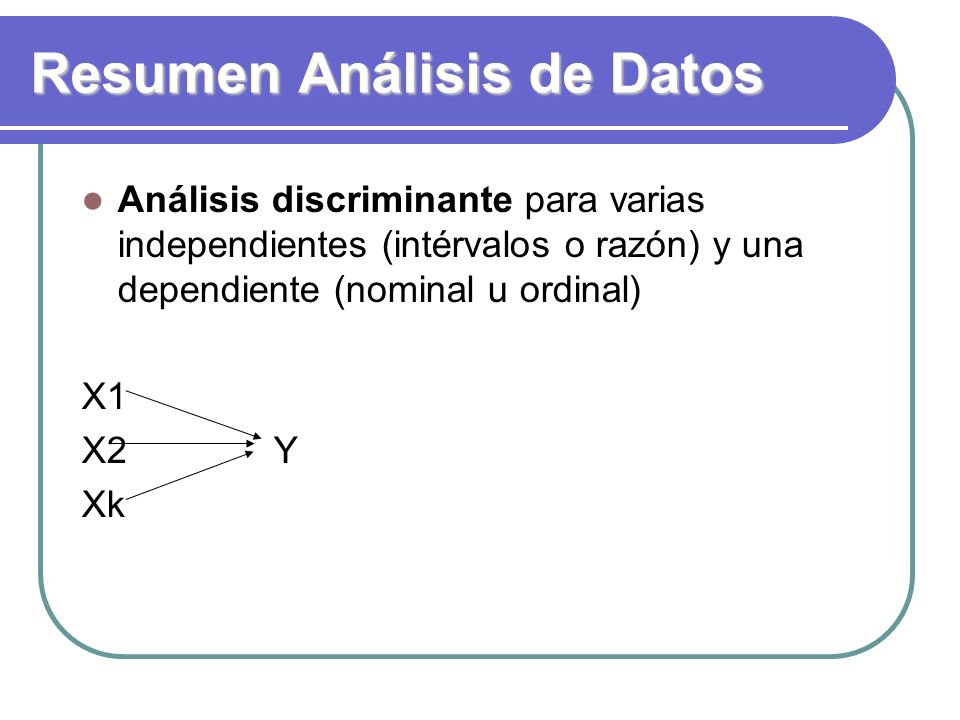 Resumen Análisis de Datos

Análisis discriminante para varias independientes (intérvalos o razón) y una dependiente (nominal u ordinal)

X1
X2 Y
Xk